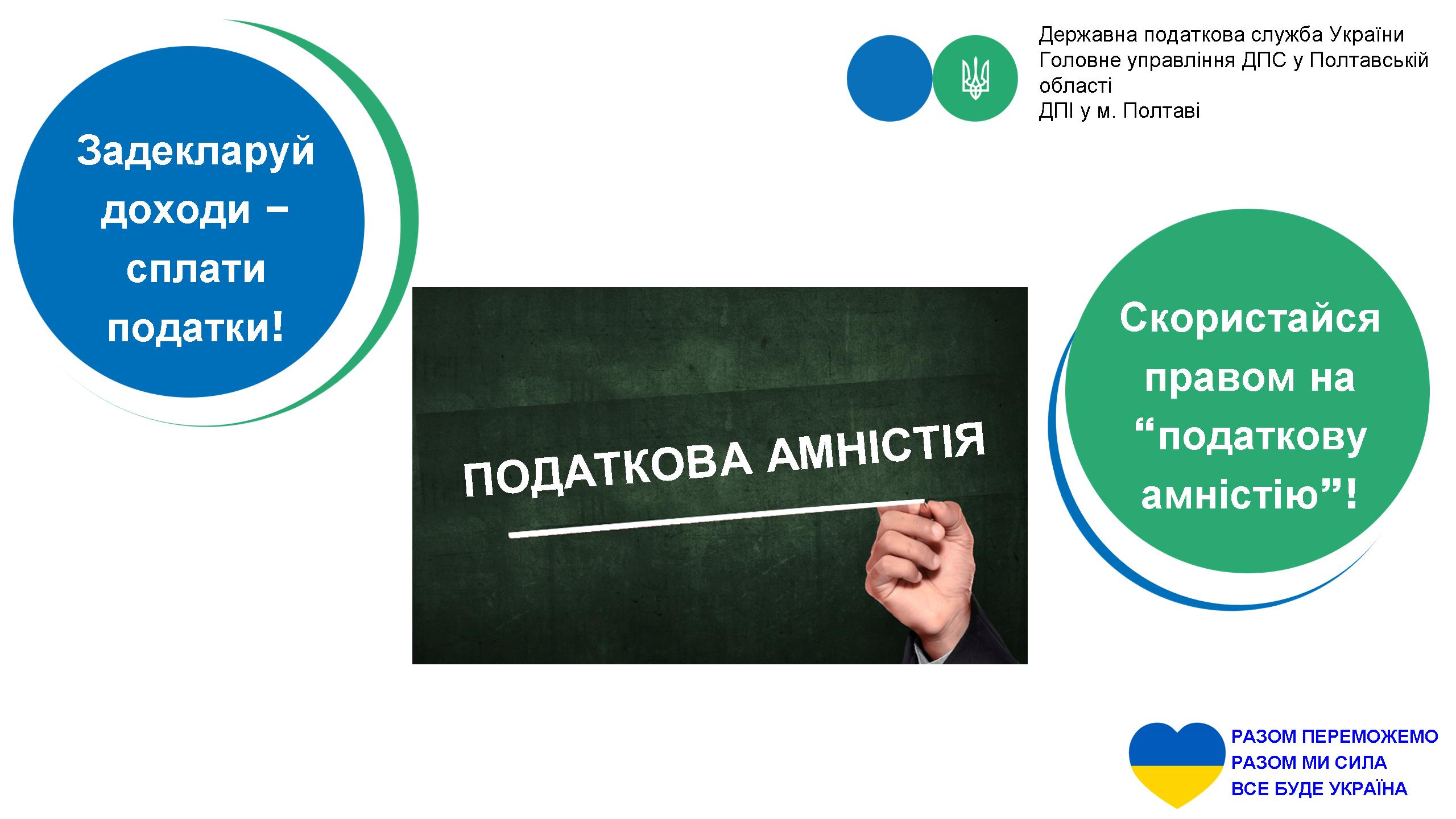 Державна податкова служба України
Головне управління ДПС у Полтавській області
ДПІ у м. Полтаві

Задекларуй доходи – сплати податки!

ПОДАТКОВА АМНІСТІЯ

Скористайся правом на “податкову амністію”!

РАЗОМ ПЕРЕМОЖЕМО
РАЗОМ МИ СИЛА
ВСЕ БУДЕ УКРАЇНА